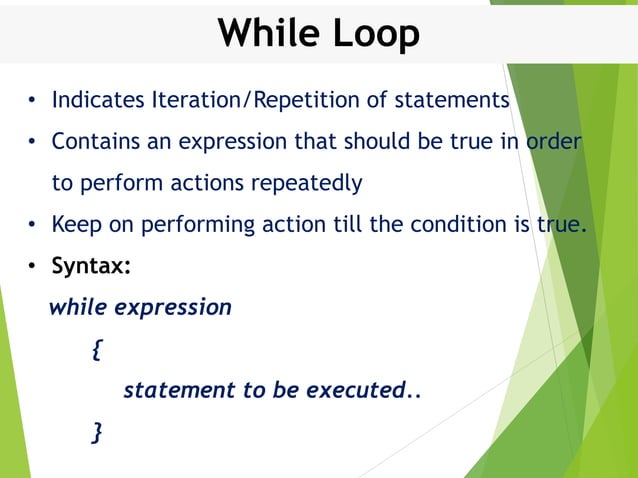 While Loop

• Indicates Iteration/Repetition of statements

• Contains an expression that should be true in order to perform actions repeatedly

• Keep on performing action till the condition is true.

• Syntax:

while expression
{
statement to be executed..
}